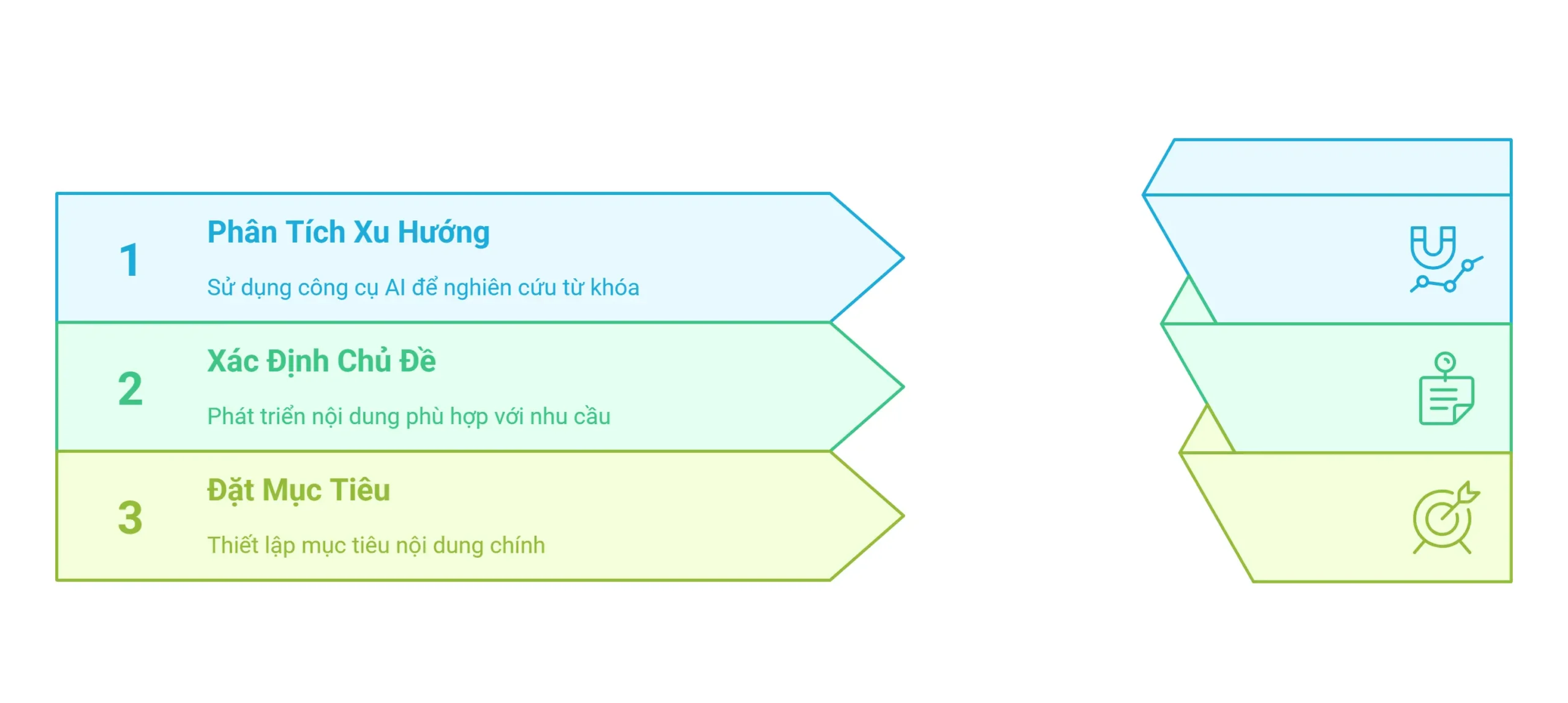 1

Phân Tích Xu Hướng

Sử dụng công cụ AI để nghiên cứu từ khóa

2

Xác Định Chủ Đề

Phát triển nội dung phù hợp với nhu cầu

3

Đặt Mục Tiêu

Thiết lập mục tiêu nội dung chính